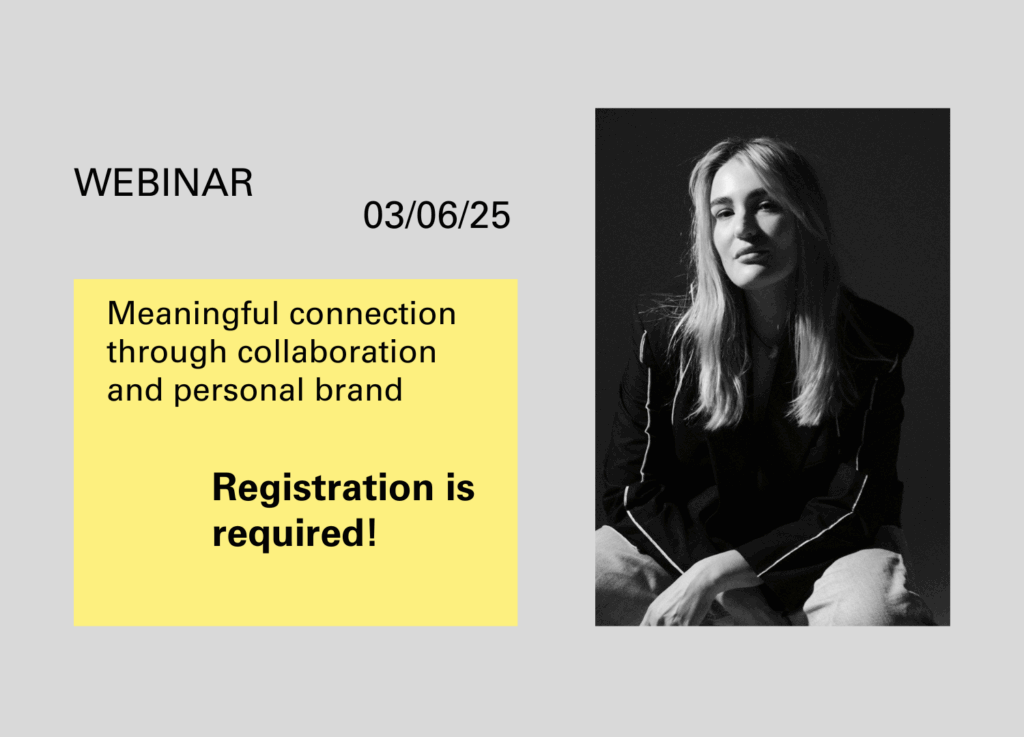 WEBINAR

03/06/25

Meaningful connection through collaboration and personal brand

Registration is required!